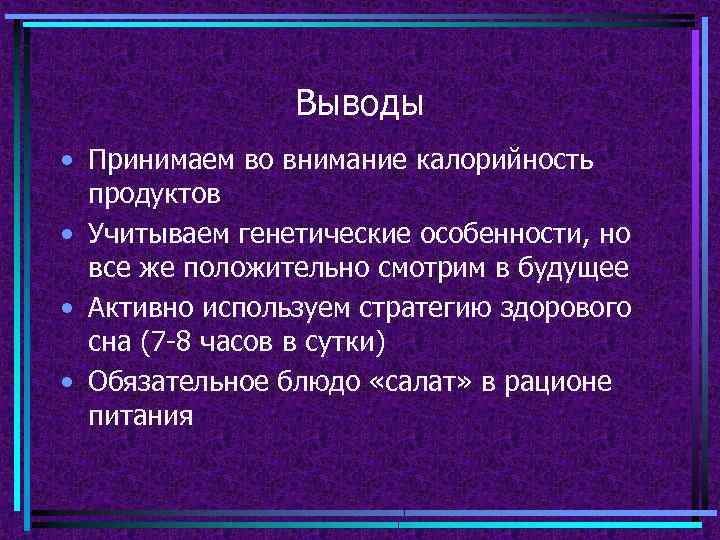 Выводы

• Принимаем во внимание калорийность продуктов
• Учитываем генетические особенности, но все же положительно смотрим в будущее
• Активно используем стратегию здорового сна (7-8 часов в сутки)
• Обязательное блюдо «салат» в рационе питания